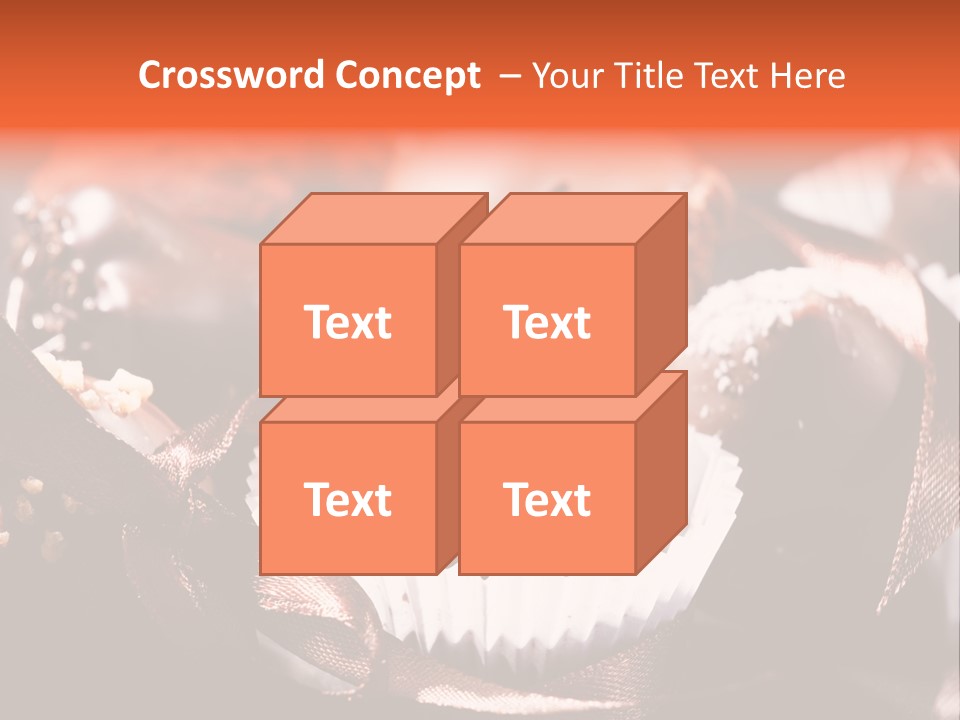 Crossword Concept – Your Title Text Here

Text

Text

Text

Text